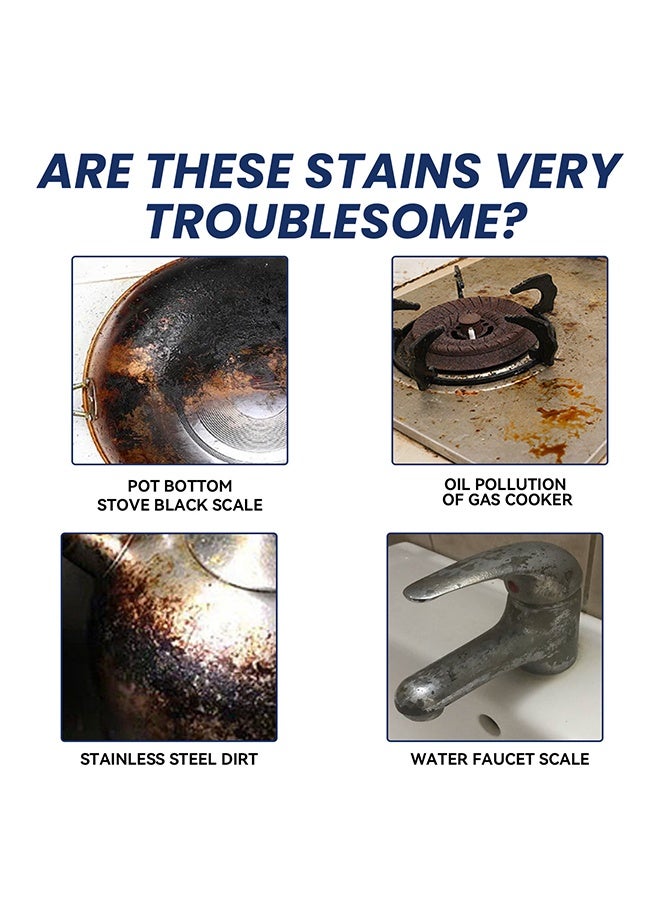 ARE THESE STAINS VERY TROUBLESOME?

POT BOTTOM
STOVE BLACK SCALE

OIL POLLUTION
OF GAS COOKER

STAINLESS STEEL DIRT

WATER FAUCET SCALE